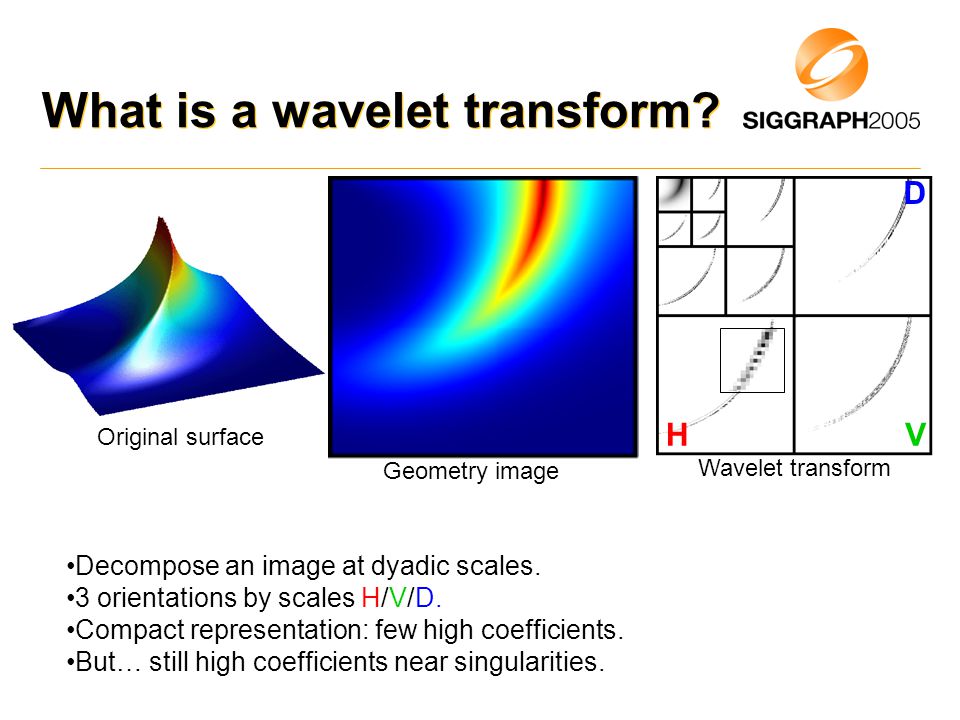 What is a wavelet transform?

SIGGRAPH2005

Original surface

Geometry image

D

H

V

Wavelet transform

•Decompose an image at dyadic scales.
•3 orientations by scales H/V/D.
•Compact representation: few high coefficients.
•But… still high coefficients near singularities.